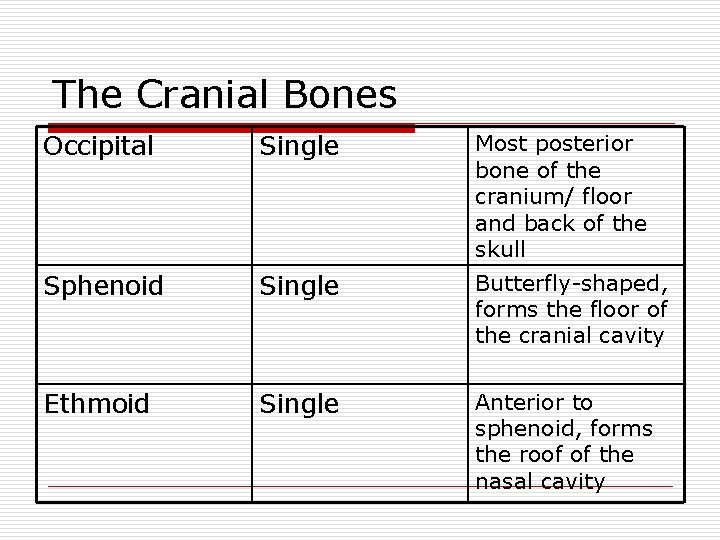 The Cranial Bones

| Occipital | Single | Most posterior bone of the cranium/ floor and back of the skull |
|---|---|---|
| Sphenoid | Single | Butterfly-shaped, forms the floor of the cranial cavity |
| Ethmoid | Single | Anterior to sphenoid, forms the roof of the nasal cavity |